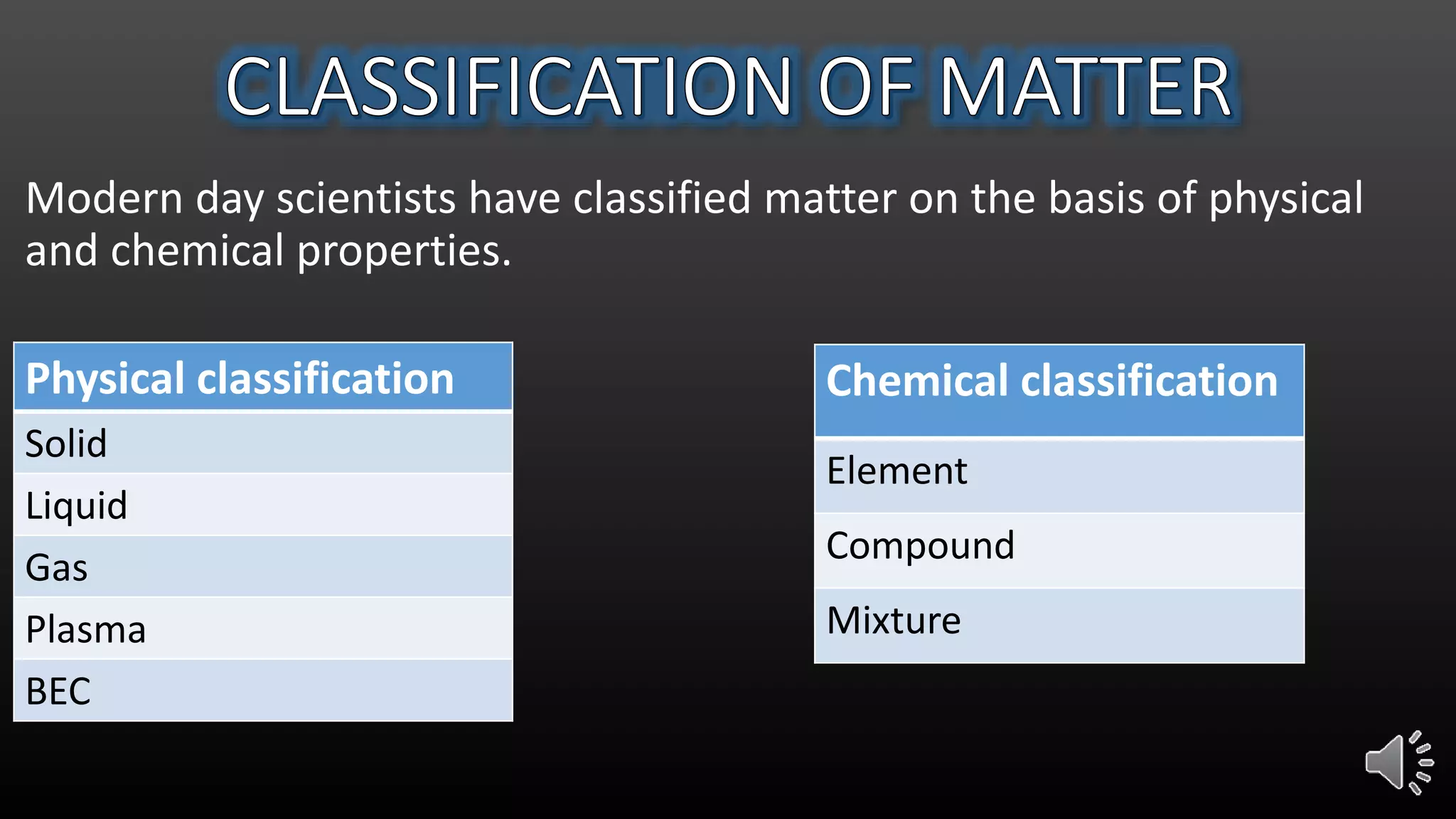 CLASSIFICATION OF MATTER

Modern day scientists have classified matter on the basis of physical and chemical properties.

| Physical classification |
|---|
| Solid |
| Liquid |
| Gas |
| Plasma |
| BEC |

| Chemical classification |
|---|
| Element |
| Compound |
| Mixture |